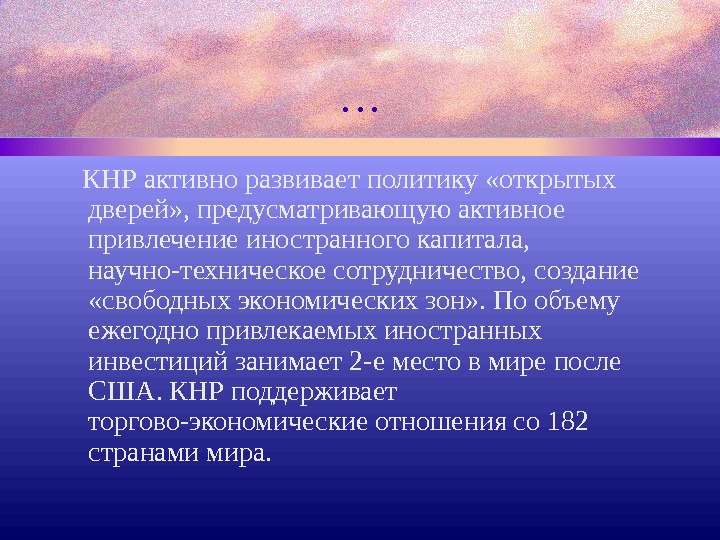 …

КНР активно развивает политику «открытых дверей», предусматривающую активное привлечение иностранного капитала, научно-техническое сотрудничество, создание «свободных экономических зон». По объему ежегодно привлекаемых иностранных инвестиций занимает 2-е место в мире после США. КНР поддерживает торгово-экономические отношения со 182 странами мира.